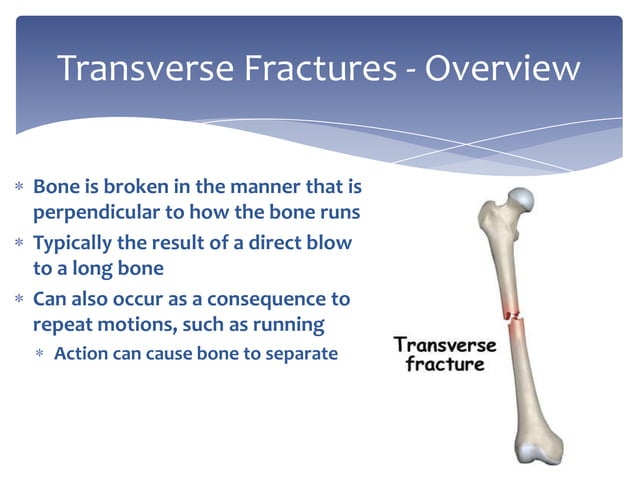 Transverse Fractures - Overview

* Bone is broken in the manner that is perpendicular to how the bone runs
* Typically the result of a direct blow to a long bone
* Can also occur as a consequence to repeat motions, such as running
  * Action can cause bone to separate

Transverse fracture